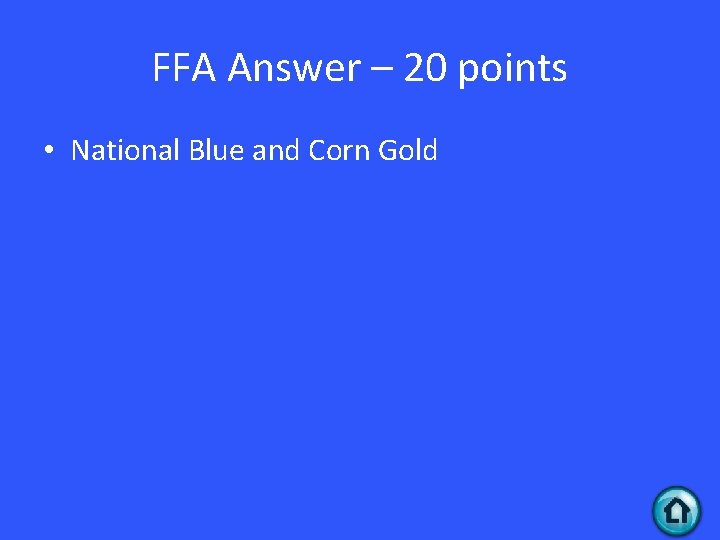 FFA Answer – 20 points

• National Blue and Corn Gold